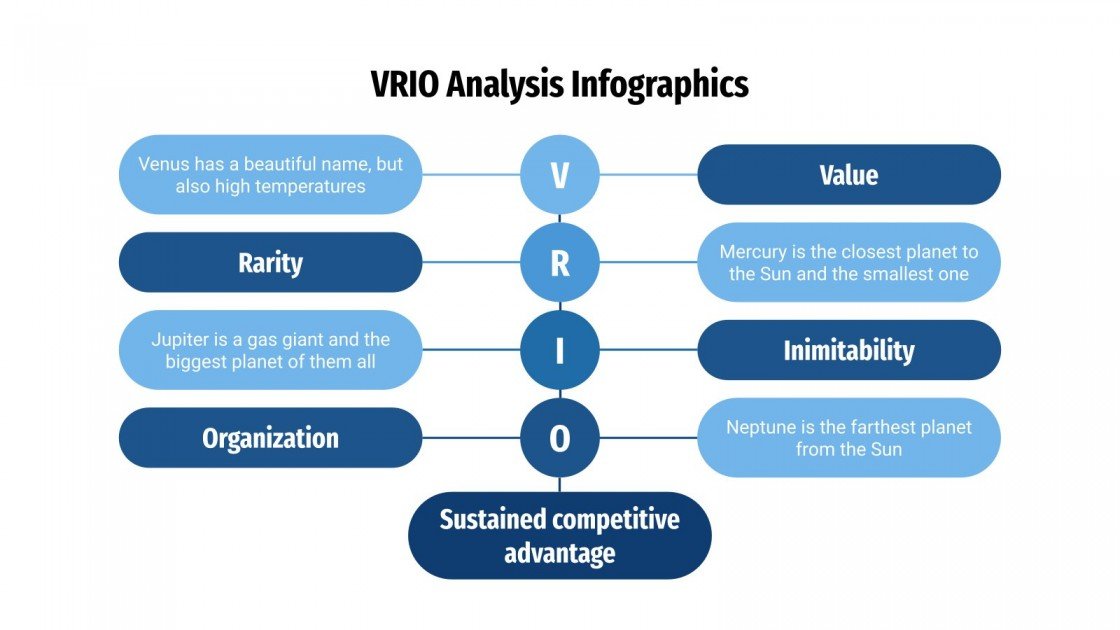 VRIO Analysis Infographics

Venus has a beautiful name, but also high temperatures

V

Value

Rarity

R

Mercury is the closest planet to the Sun and the smallest one

Jupiter is a gas giant and the biggest planet of them all

I

Inimitability

Organization

O

Neptune is the farthest planet from the Sun

Sustained competitive advantage